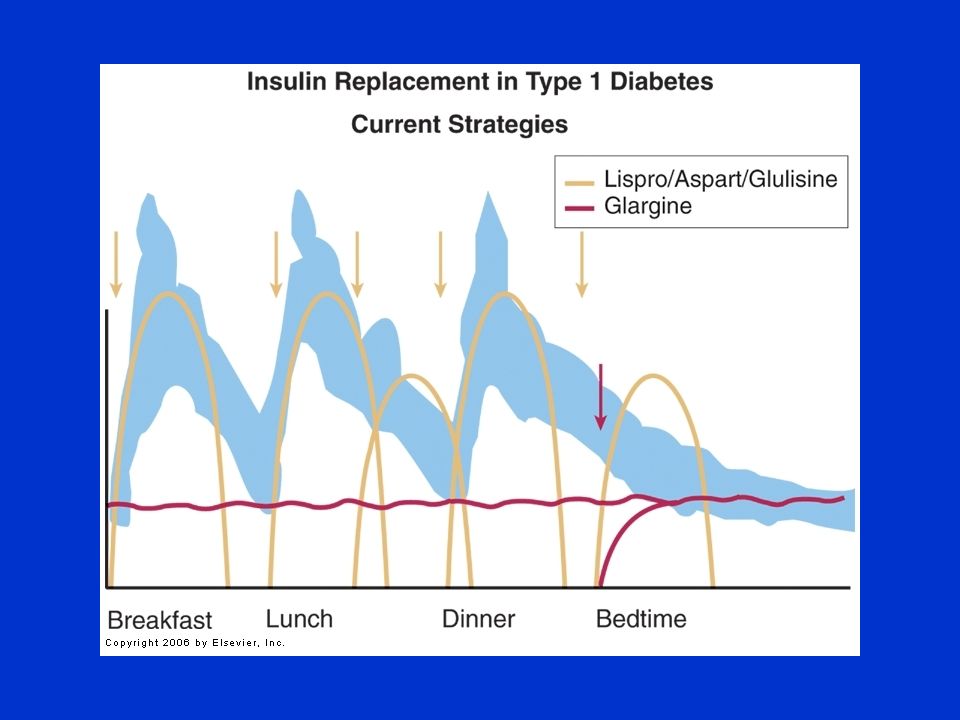 Insulin Replacement in Type 1 Diabetes

Current Strategies

Lispro/Aspart/Glulisine
Glargine

Breakfast
Lunch
Dinner
Bedtime

Copyright 2006 by Elsevier, Inc.